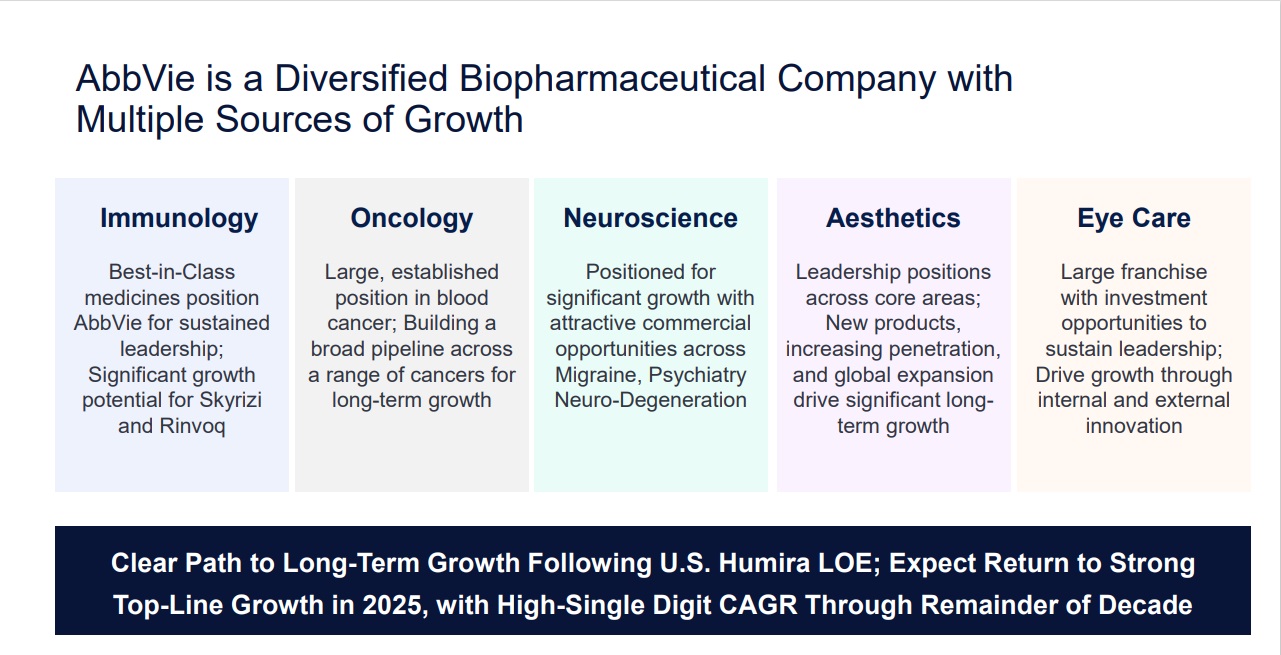 AbbVie is a Diversified Biopharmaceutical Company with Multiple Sources of Growth

Immunology

Best-in-Class medicines position AbbVie for sustained leadership; Significant growth potential for Skyrizi and Rinvoq

Oncology

Large, established position in blood cancer; Building a broad pipeline across a range of cancers for long-term growth

Neuroscience

Positioned for significant growth with attractive commercial opportunities across Migraine, Psychiatry Neuro-Degeneration

Aesthetics

Leadership positions across core areas; New products, increasing penetration, and global expansion drive significant long-term growth

Eye Care

Large franchise with investment opportunities to sustain leadership; Drive growth through internal and external innovation

Clear Path to Long-Term Growth Following U.S. Humira LOE; Expect Return to Strong Top-Line Growth in 2025, with High-Single Digit CAGR Through Remainder of Decade